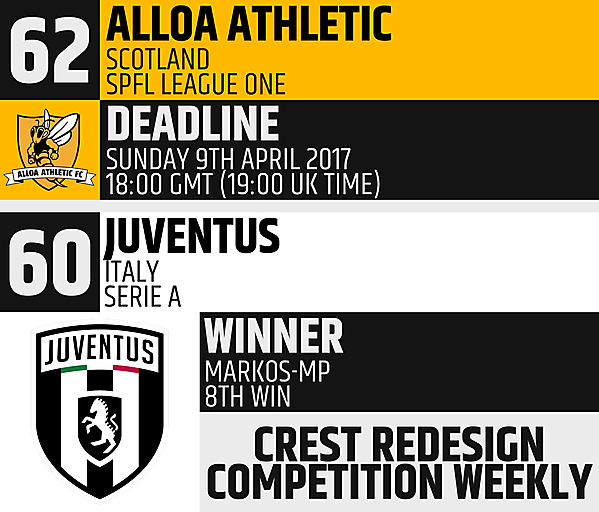 62
ALLOA ATHLETIC
SCOTLAND
SPFL LEAGUE ONE

ALLOA ATHLETIC FC

DEADLINE
SUNDAY 9TH APRIL 2017
18:00 GMT (19:00 UK TIME)

60
JUVENTUS
ITALY
SERIE A

JUVENTUS

WINNER
MARKOS-MP
8TH WIN

CREST REDESIGN
COMPETITION WEEKLY